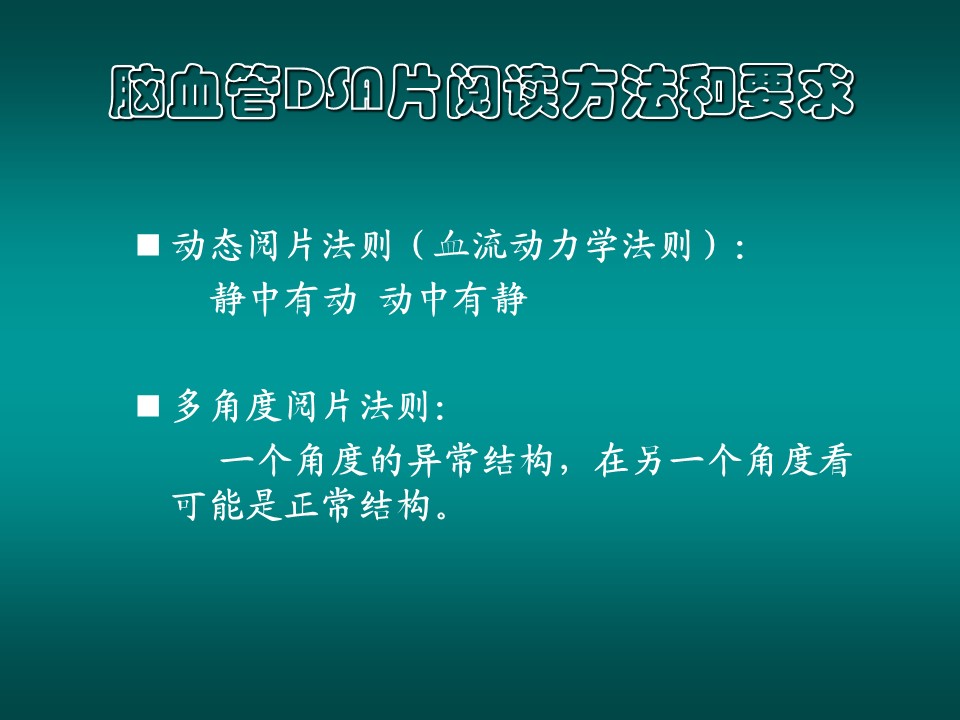 脑血管DSA片阅读方法和要求

■ 动态阅片法则（血流动力学法则）：
静中有动 动中有静

■ 多角度阅片法则：
一个角度的异常结构，在另一个角度看可能是正常结构。